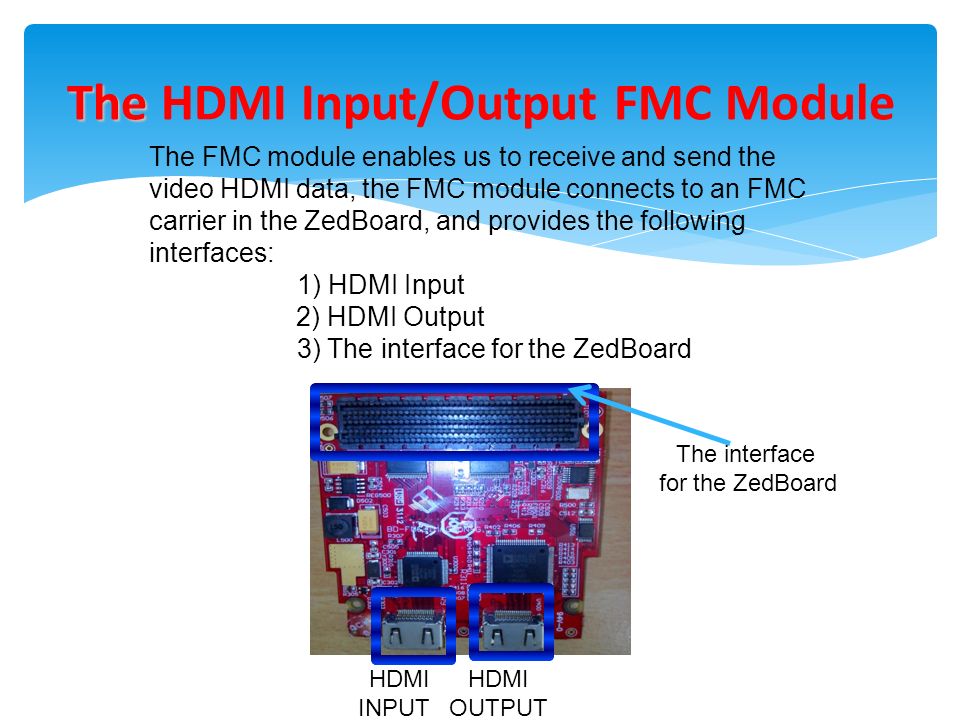 The HDMI Input/Output FMC Module

The FMC module enables us to receive and send the video HDMI data, the FMC module connects to an FMC carrier in the ZedBoard, and provides the following interfaces:

1) HDMI Input
2) HDMI Output
3) The interface for the ZedBoard

The interface for the ZedBoard

HDMI INPUT

HDMI OUTPUT